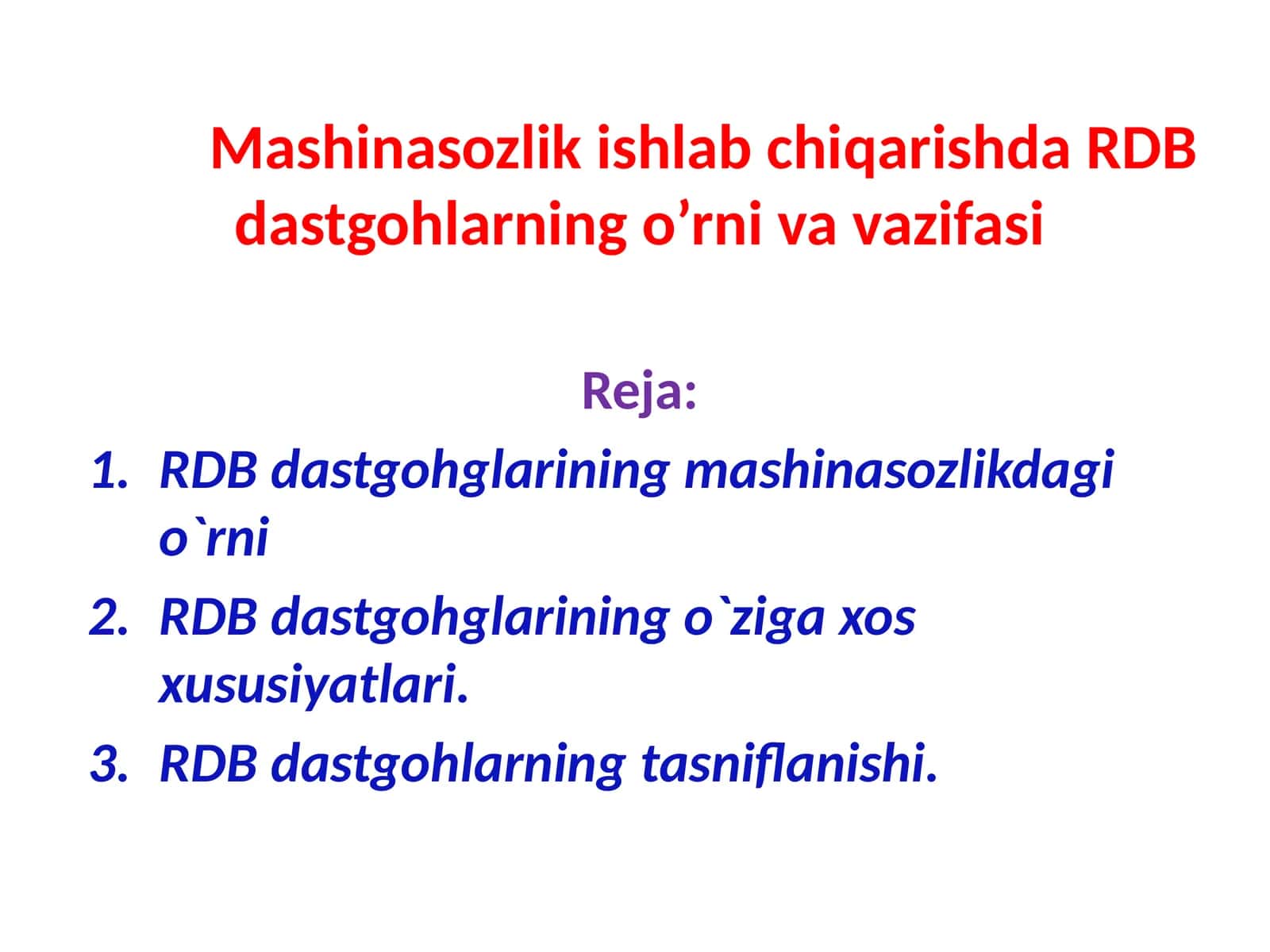 Mashinasozlik ishlab chiqarishda RDB dastgohlarning o’rni va vazifasi

Reja:

1. RDB dastgohglarining mashinasozlikdagi o`rni
2. RDB dastgohglarining o`ziga xos xususiyatlari.
3. RDB dastgohlarning tasniflanishi.